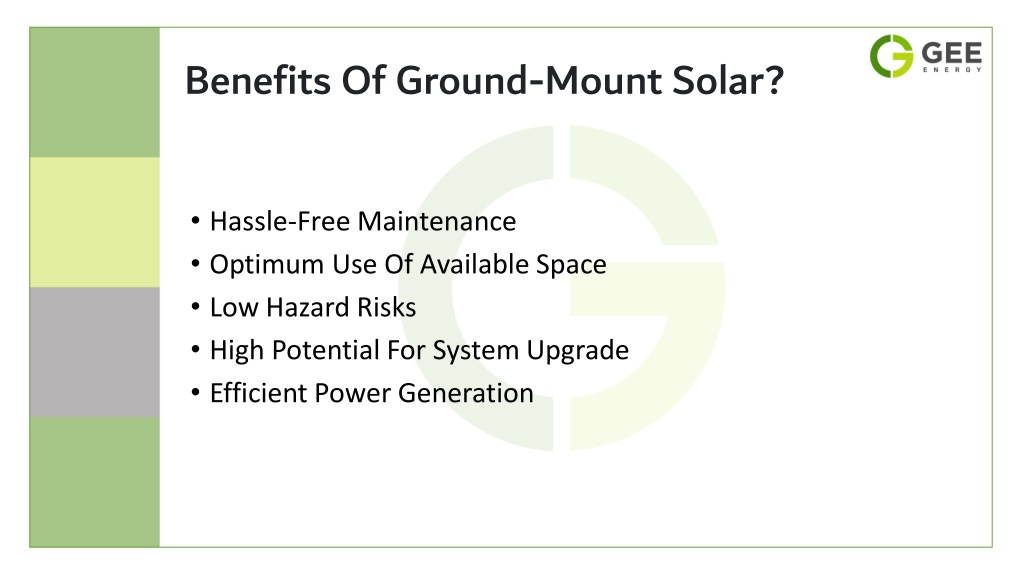 GEE
ENERGY

Benefits Of Ground-Mount Solar?

• Hassle-Free Maintenance
• Optimum Use Of Available Space
• Low Hazard Risks
• High Potential For System Upgrade
• Efficient Power Generation